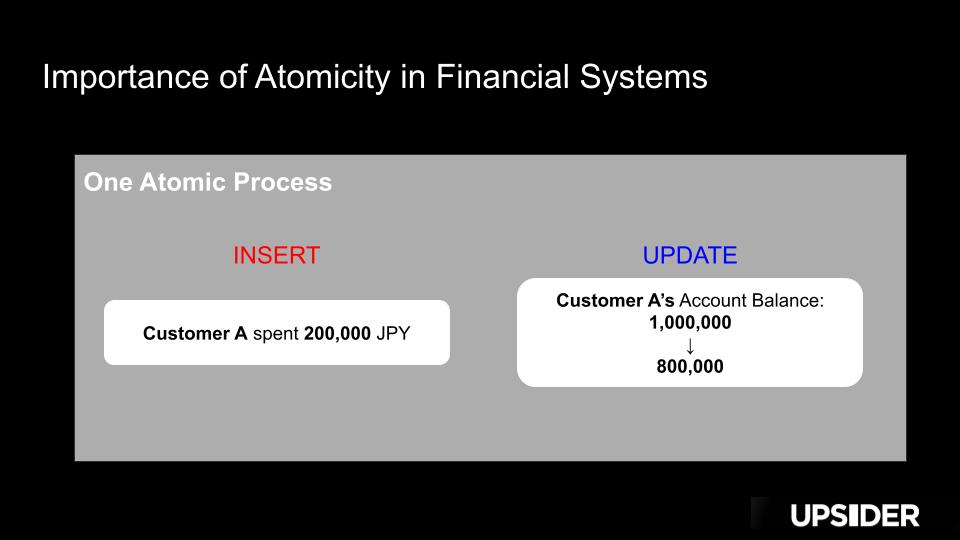 Importance of Atomicity in Financial Systems

One Atomic Process

INSERT

Customer A spent 200,000 JPY

UPDATE

Customer A's Account Balance:
1,000,000
↓
800,000

UPSIDER